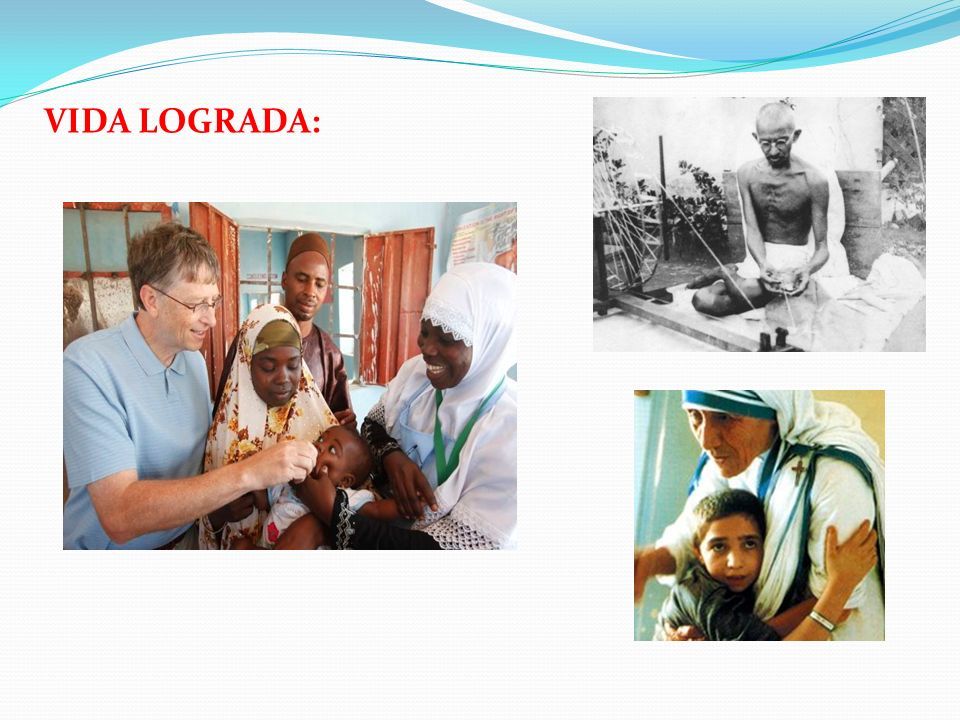 VIDA LOGRADA: